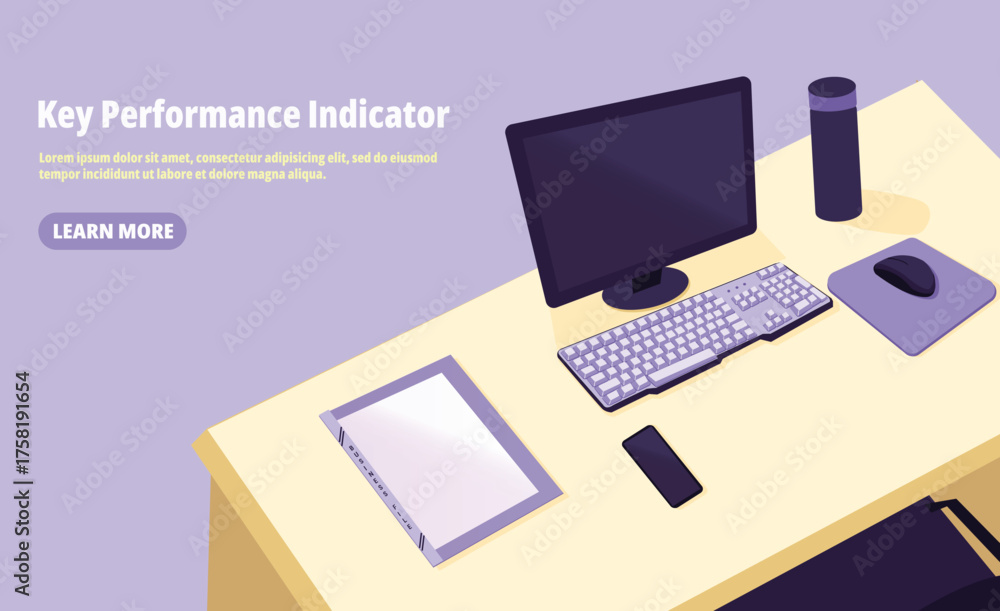 Key Performance Indicator

Lorem ipsum dolor sit amet, consectetur adipisicing elit, sed do eiusmod tempor incididunt ut labore et dolore magna aliqua.

LEARN MORE

Adobe Stock | #1758191654